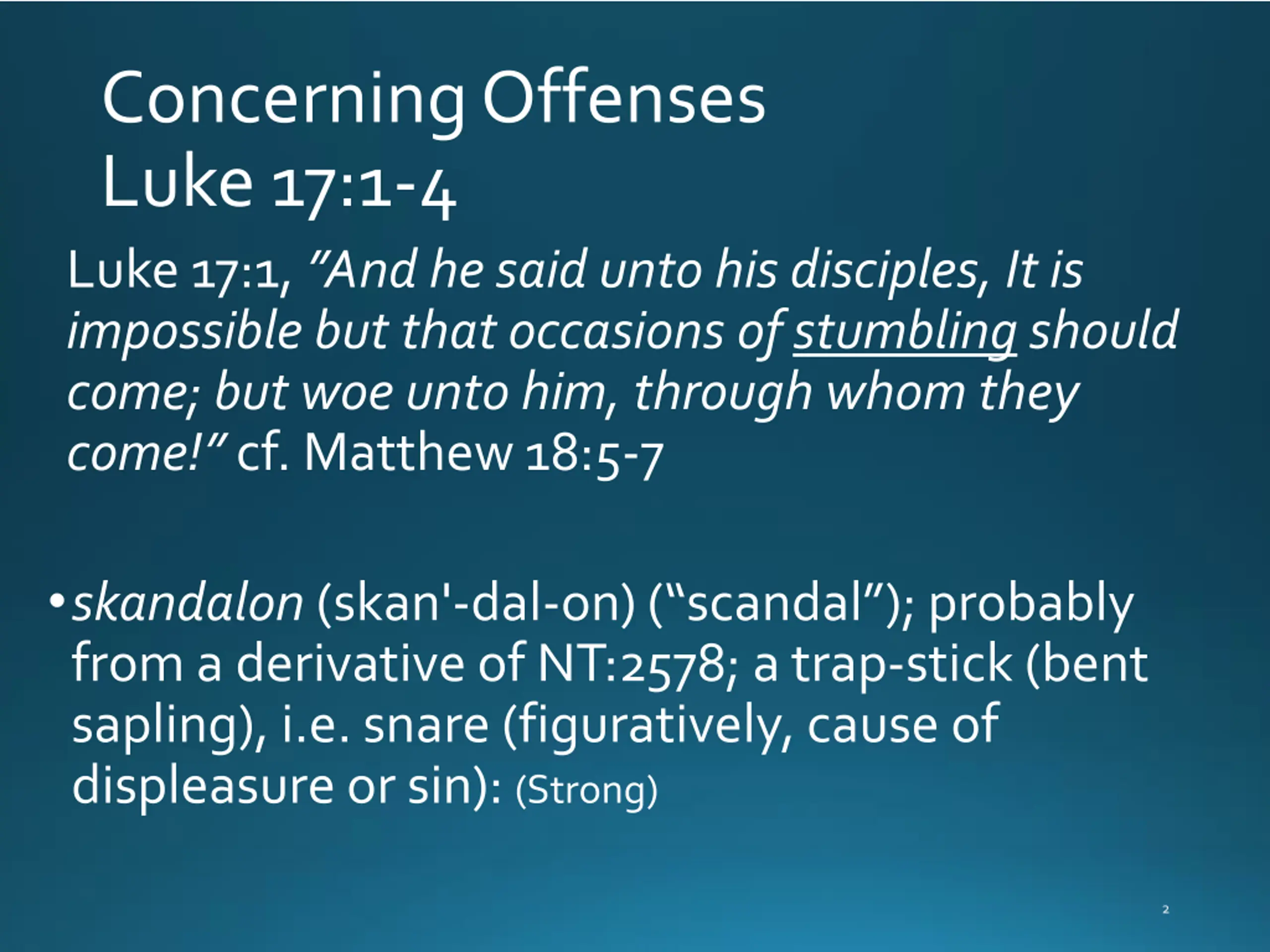 Concerning Offenses
Luke 17:1-4

Luke 17:1, "And he said unto his disciples, It is impossible but that occasions of stumbling should come; but woe unto him, through whom they come!" cf. Matthew 18:5-7

• skandalon (skan'-dal-on) ("scandal"); probably from a derivative of NT:2578; a trap-stick (bent sapling), i.e. snare (figuratively, cause of displeasure or sin): (Strong)

2